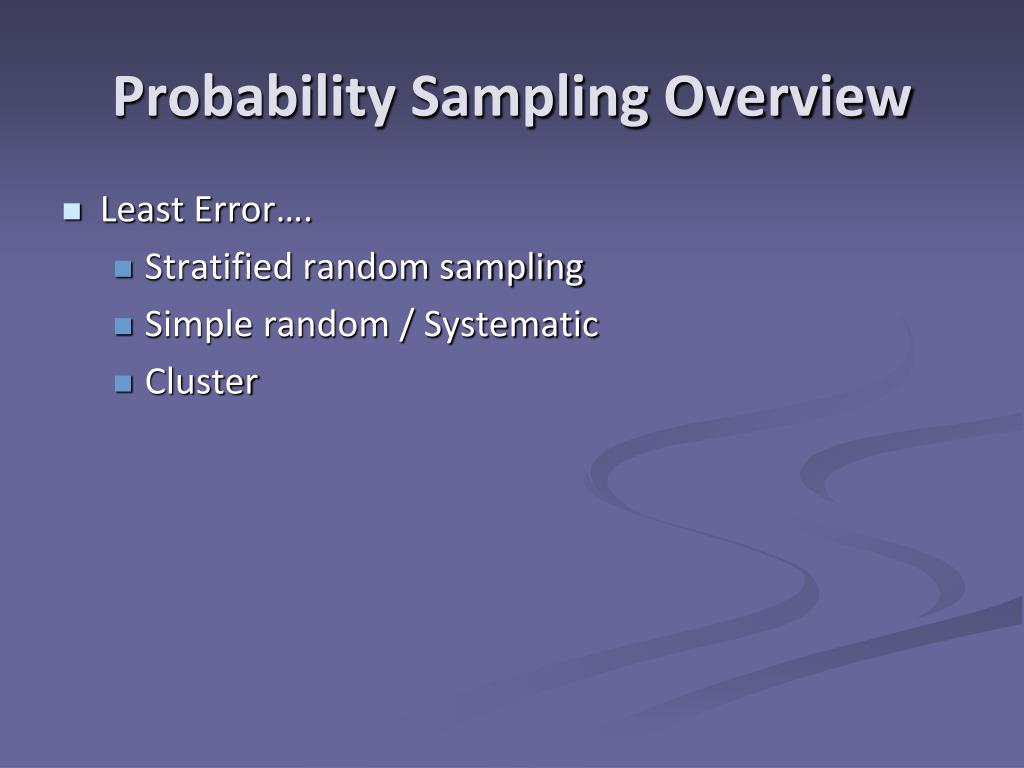 Probability Sampling Overview

Least Error….

Stratified random sampling

Simple random / Systematic

Cluster